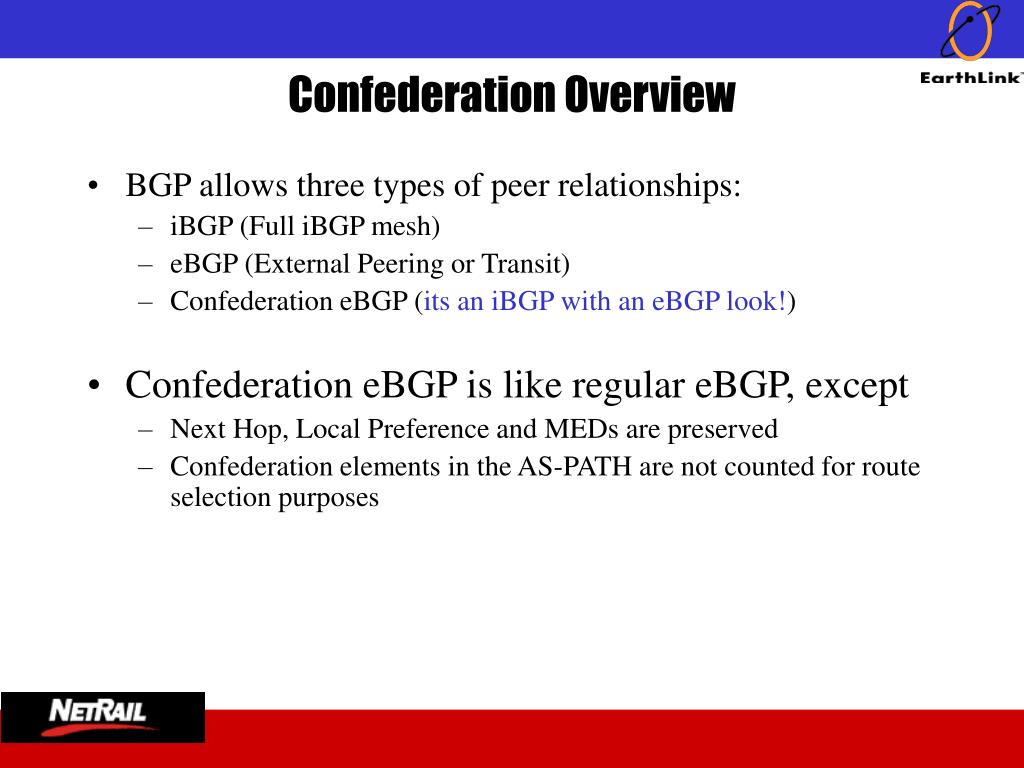 EarthLink

Confederation Overview

• BGP allows three types of peer relationships:
– iBGP (Full iBGP mesh)
– eBGP (External Peering or Transit)
– Confederation eBGP (its an iBGP with an eBGP look!)

• Confederation eBGP is like regular eBGP, except
– Next Hop, Local Preference and MEDs are preserved
– Confederation elements in the AS-PATH are not counted for route selection purposes

NETRAIL